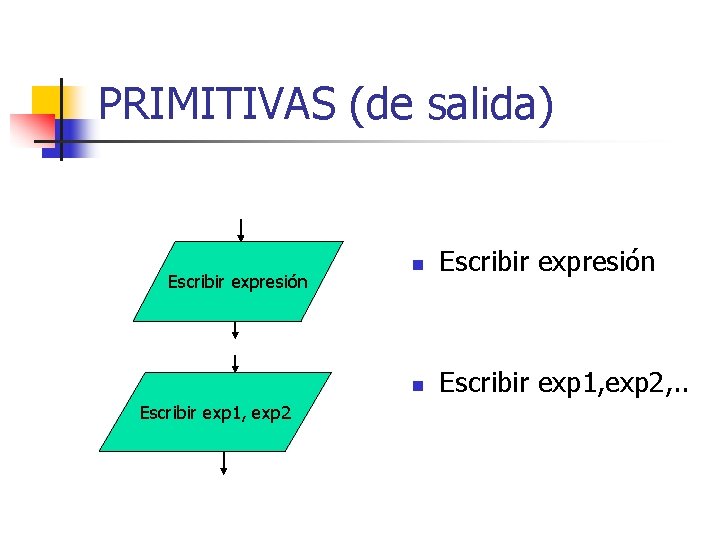 PRIMITIVAS (de salida)

Escribir expresión

Escribir exp1, exp2

- Escribir expresión
- Escribir exp1,exp2,..